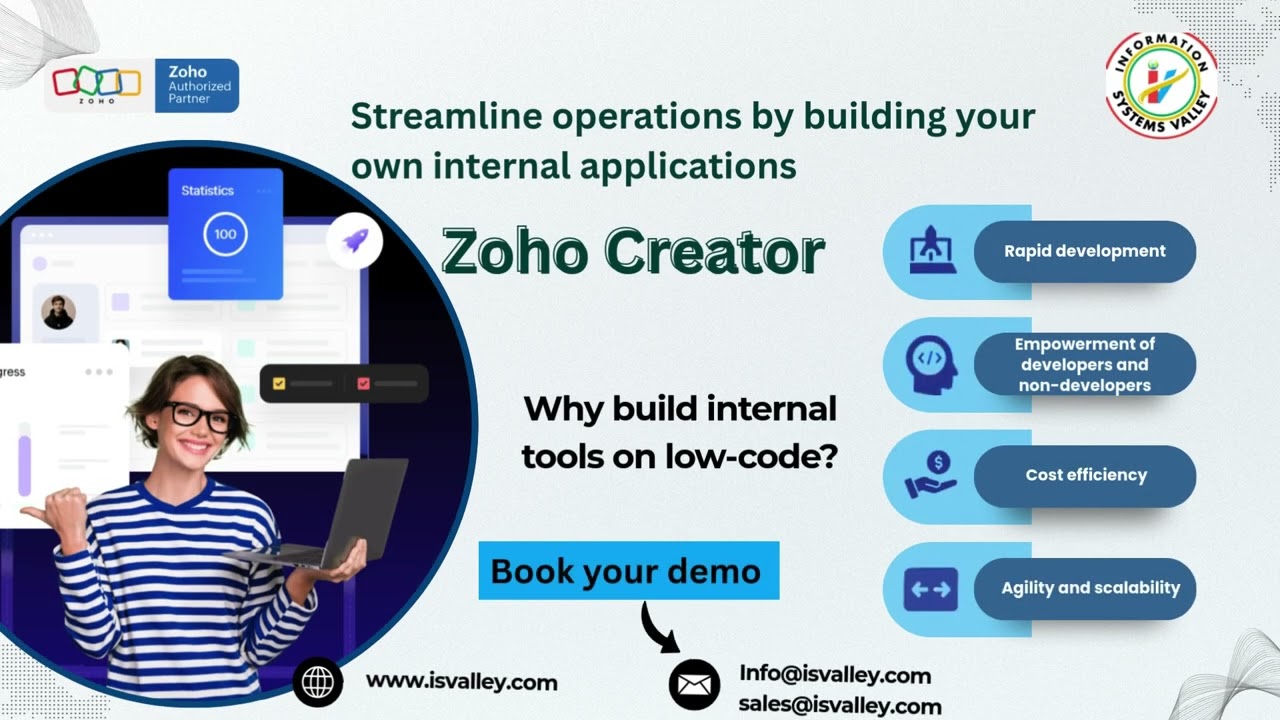 ZOHO
Zoho Authorized Partner

INFORMATION SYSTEMS VALLEY

Streamline operations by building your own internal applications

Statistics
100

gress

Zoho Creator

Why build internal tools on low-code?

Rapid development

Empowerment of developers and non-developers

Cost efficiency

Agility and scalability

Book your demo

www.isvalley.com

Info@isvalley.com
sales@isvalley.com